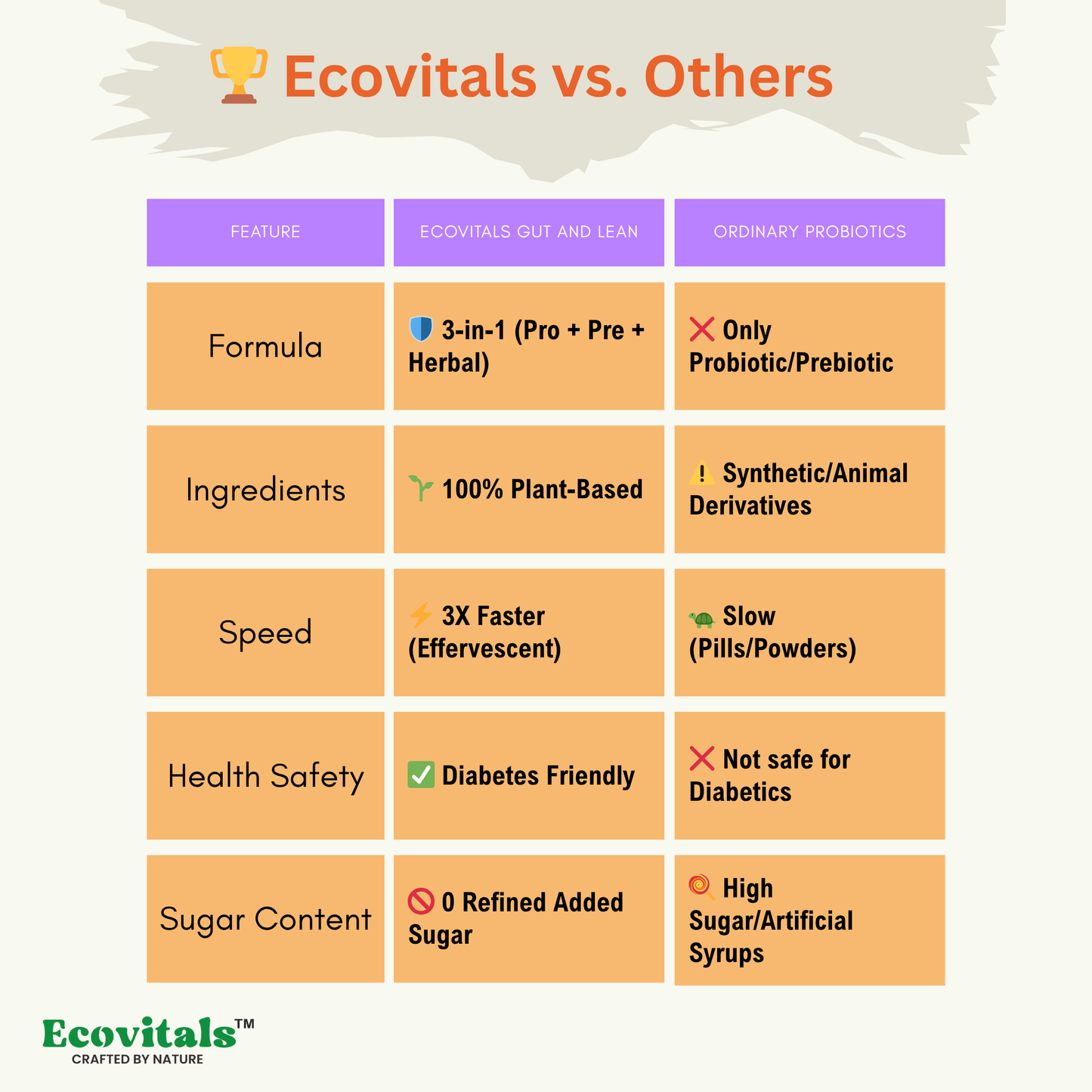 🏆 Ecovitals vs. Others

| FEATURE | ECOVITALS GUT AND LEAN | ORDINARY PROBIOTICS |
|---|---|---|
| Formula | 🛡️ 3-in-1 (Pro + Pre + Herbal) | ❌ Only Probiotic/Prebiotic |
| Ingredients | 🌱 100% Plant-Based | ⚠️ Synthetic/Animal Derivatives |
| Speed | ⚡ 3X Faster (Effervescent) | 🐢 Slow (Pills/Powders) |
| Health Safety | ✅ Diabetes Friendly | ❌ Not safe for Diabetics |
| Sugar Content | 🚫 0 Refined Added Sugar | 🍭 High Sugar/Artificial Syrups |

Ecovitals™
CRAFTED BY NATURE